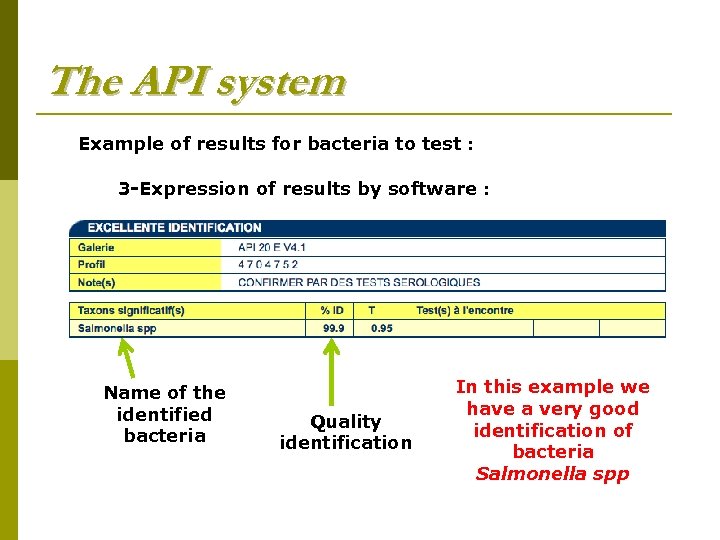 The API system

Example of results for bacteria to test :

3-Expression of results by software :

EXCELLENTE IDENTIFICATION

| Galerie | API 20 E V4.1 |
|---|---|
| Profil | 4 7 0 4 7 5 2 |
| Note(s) | CONFIRMER PAR DES TESTS SEROLOGIQUES |

| Taxons significatif(s) | % ID | T | Test(s) à l'encontre | | |
|---|---|---|---|---|---|
| Salmonella spp | 99.9 | 0.95 | | | |

Name of the identified bacteria

Quality identification

In this example we have a very good identification of bacteria Salmonella spp